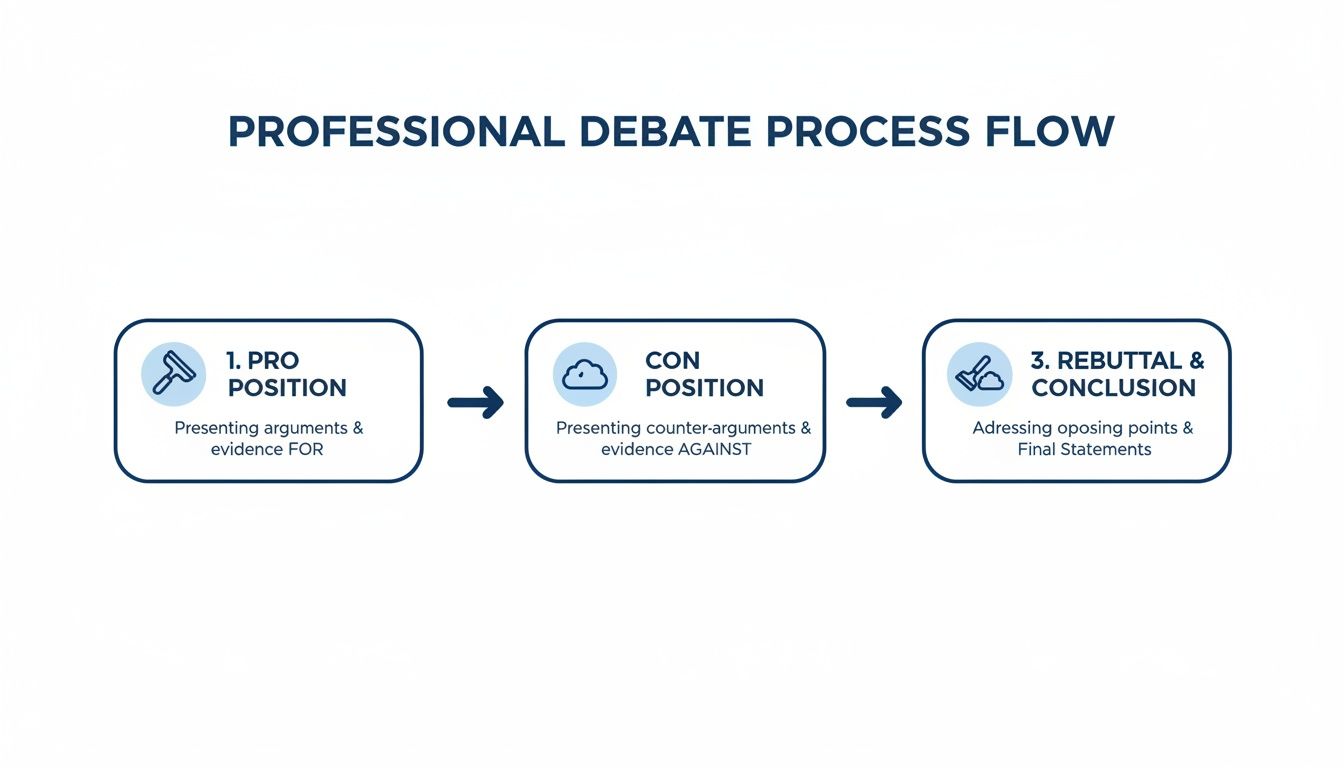 PROFESSIONAL DEBATE PROCESS FLOW

1. PRO POSITION

Presenting arguments & evidence FOR

CON POSITION

Presenting counter-arguments & evidence AGAINST

3. REBUTTAL & CONCLUSION

Adressing oposing points & Final Statements